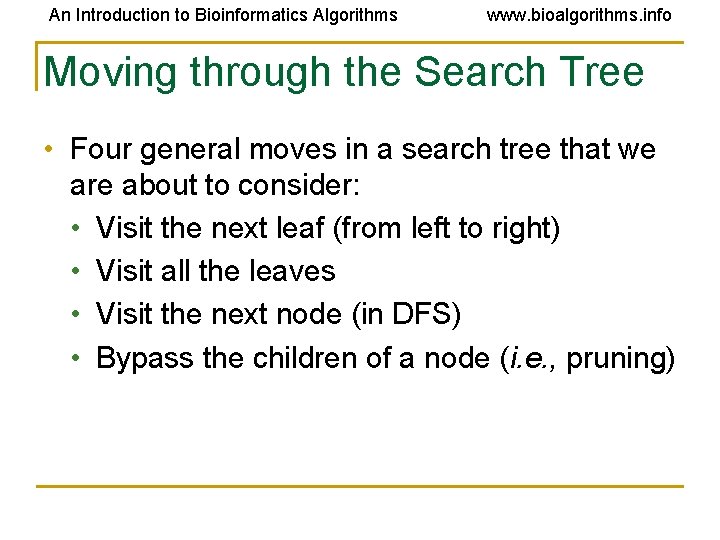 An Introduction to Bioinformatics Algorithms www.bioalgorithms.info

Moving through the Search Tree

• Four general moves in a search tree that we are about to consider:
  • Visit the next leaf (from left to right)
  • Visit all the leaves
  • Visit the next node (in DFS)
  • Bypass the children of a node (i.e., pruning)